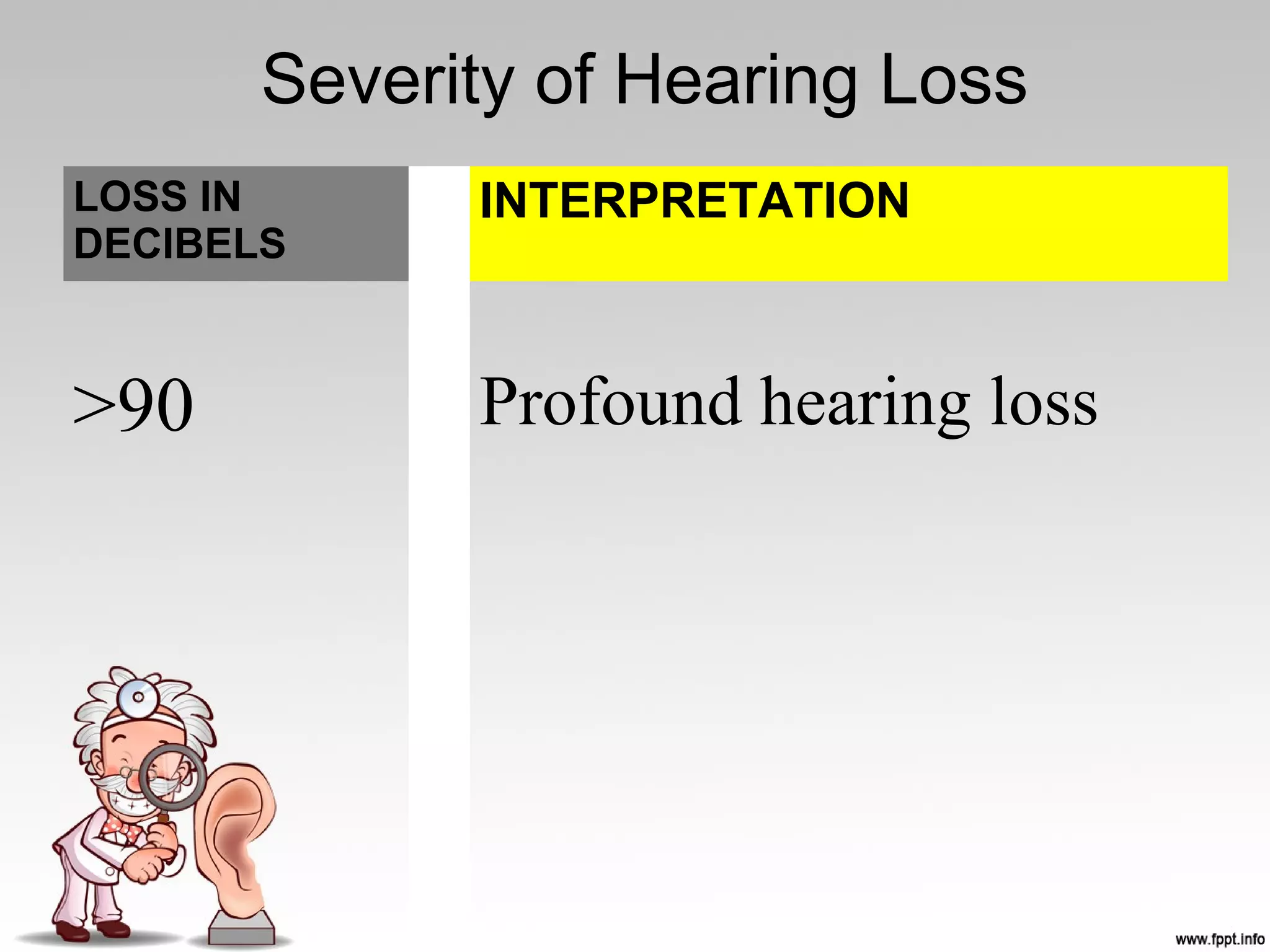 Severity of Hearing Loss

| LOSS IN DECIBELS | INTERPRETATION |
|---|---|
| >90 | Profound hearing loss |

www.fppt.info